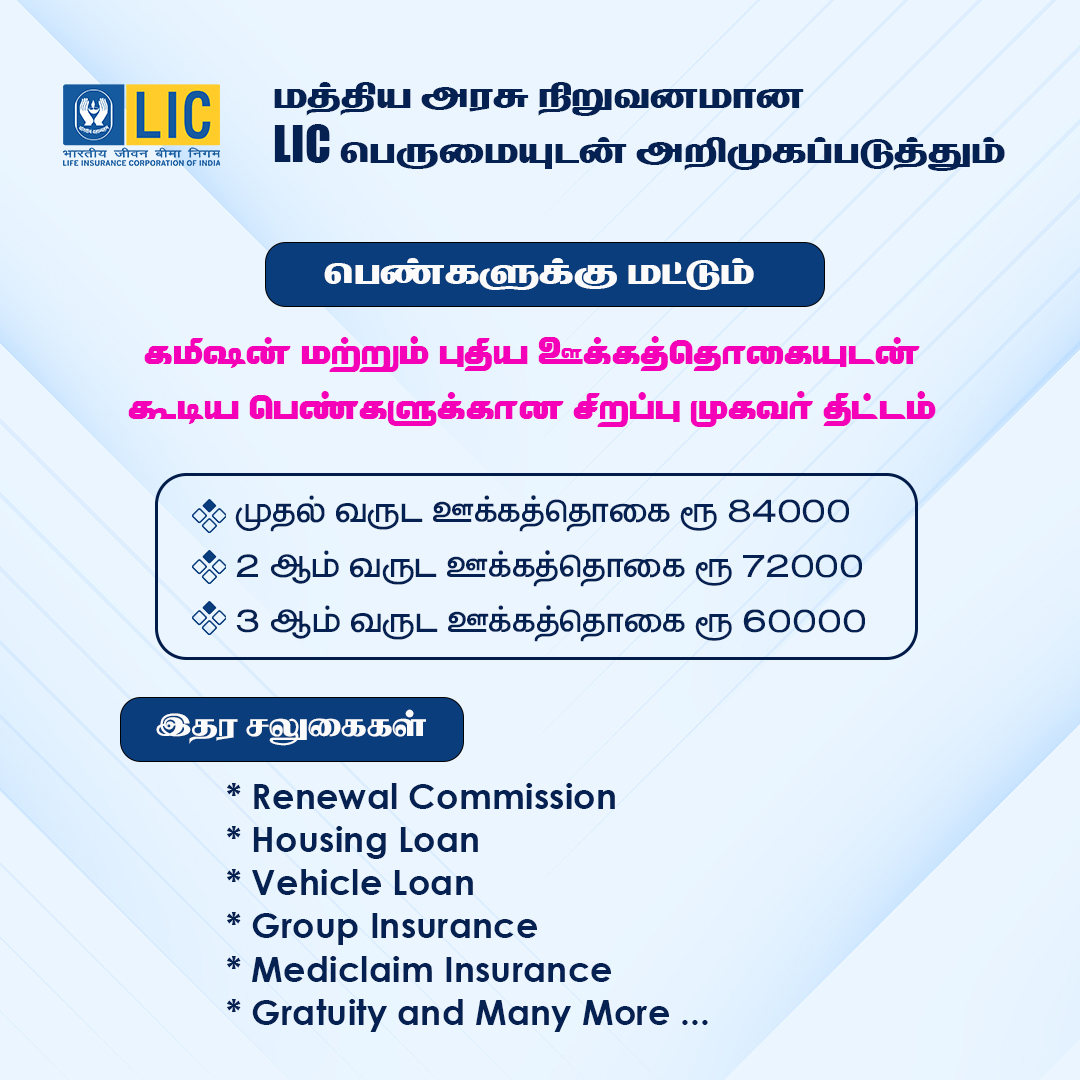 LIC
भारतीय जीवन बीमा निगम
LIFE INSURANCE CORPORATION OF INDIA

மத்திய அரசு நிறுவனமான
LIC பெருமையுடன் அறிமுகப்படுத்தும்

பெண்களுக்கு மட்டும்

கமிஷன் மற்றும் புதிய ஊக்கத்தொகையுடன்
கூடிய பெண்களுக்கான சிறப்பு முகவர் திட்டம்

முதல் வருட ஊக்கத்தொகை ரூ 84000
2 ஆம் வருட ஊக்கத்தொகை ரூ 72000
3 ஆம் வருட ஊக்கத்தொகை ரூ 60000

இதர சலுகைகள்

* Renewal Commission
* Housing Loan
* Vehicle Loan
* Group Insurance
* Mediclaim Insurance
* Gratuity and Many More ...